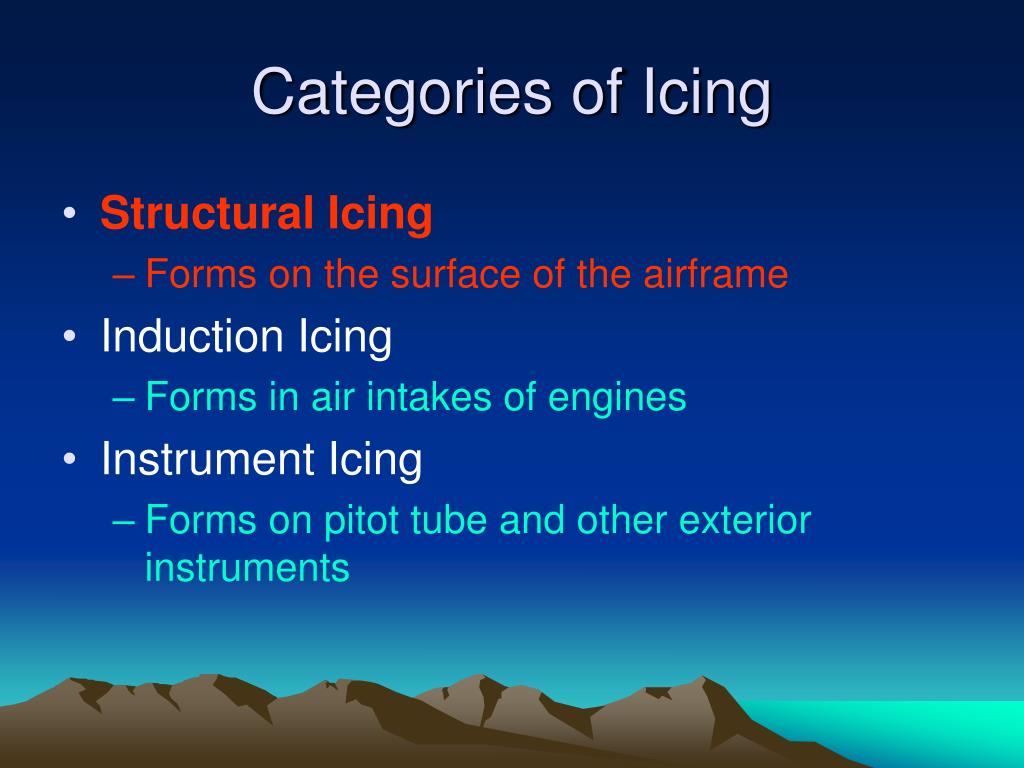 Categories of Icing

• Structural Icing
– Forms on the surface of the airframe
• Induction Icing
– Forms in air intakes of engines
• Instrument Icing
– Forms on pitot tube and other exterior instruments